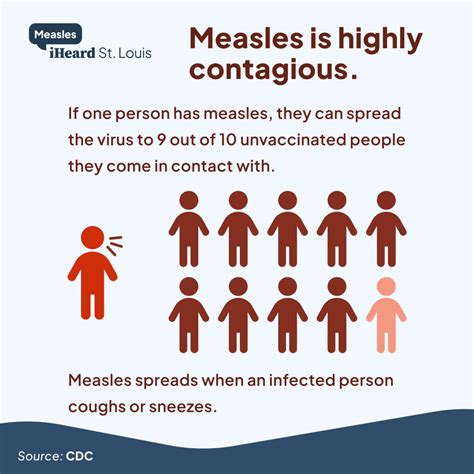 Measles
iHeard St. Louis

Measles is highly contagious.

If one person has measles, they can spread the virus to 9 out of 10 unvaccinated people they come in contact with.

Measles spreads when an infected person coughs or sneezes.

Source: CDC